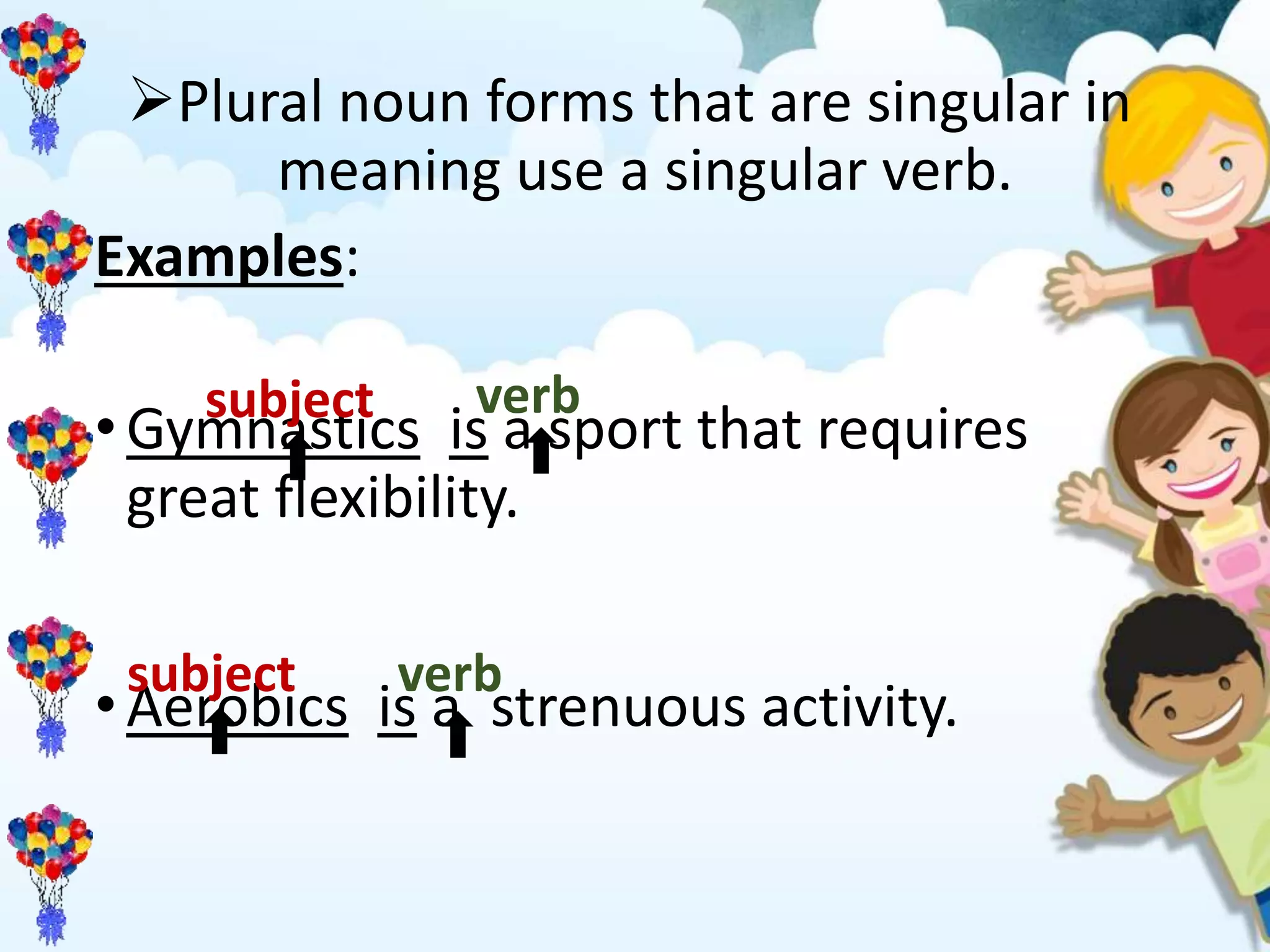 ➢Plural noun forms that are singular in meaning use a singular verb.

Examples:

subject verb

• Gymnastics is a sport that requires great flexibility.

subject verb

• Aerobics is a strenuous activity.